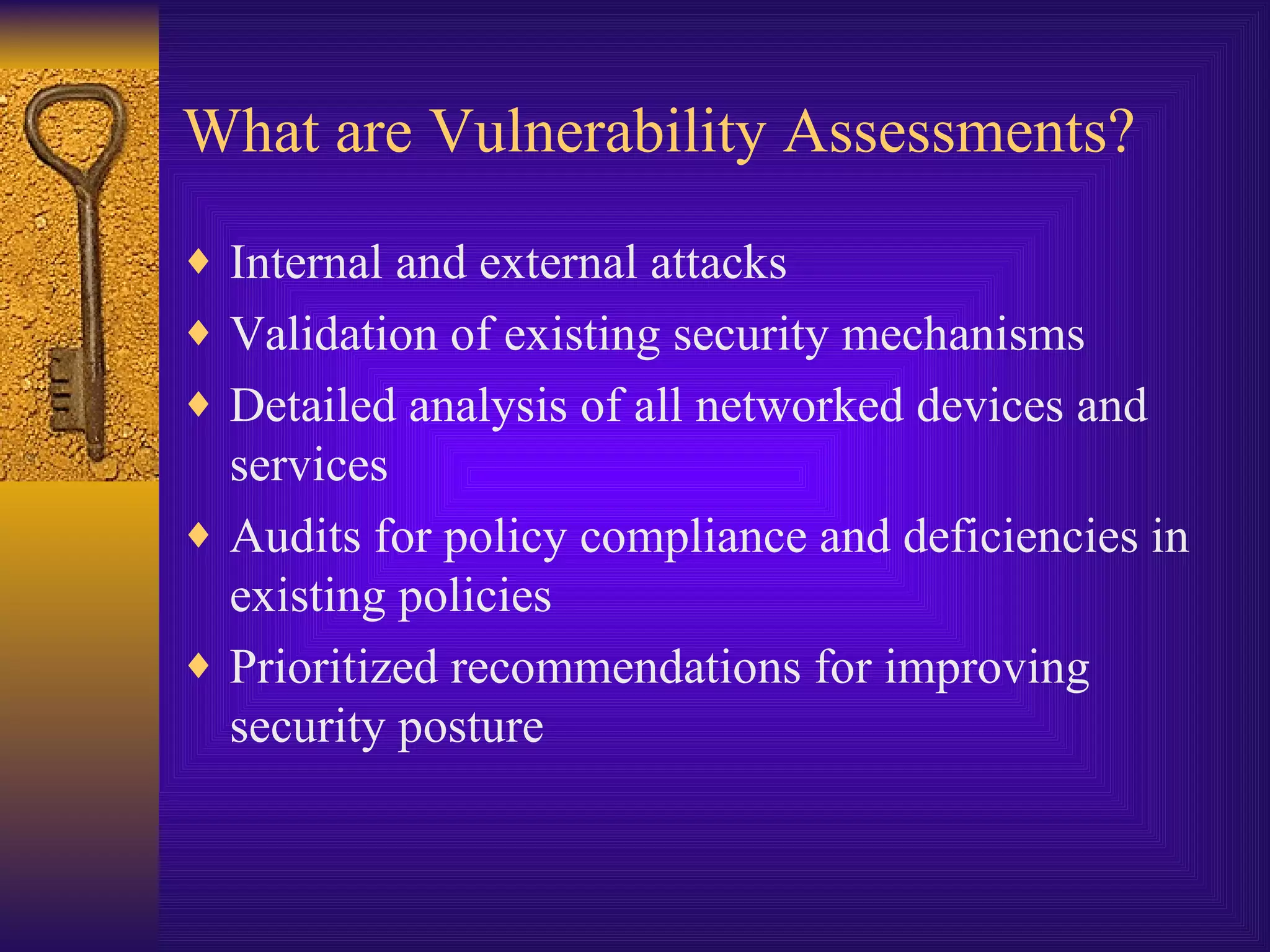 What are Vulnerability Assessments?

♦ Internal and external attacks
♦ Validation of existing security mechanisms
♦ Detailed analysis of all networked devices and services
♦ Audits for policy compliance and deficiencies in existing policies
♦ Prioritized recommendations for improving security posture